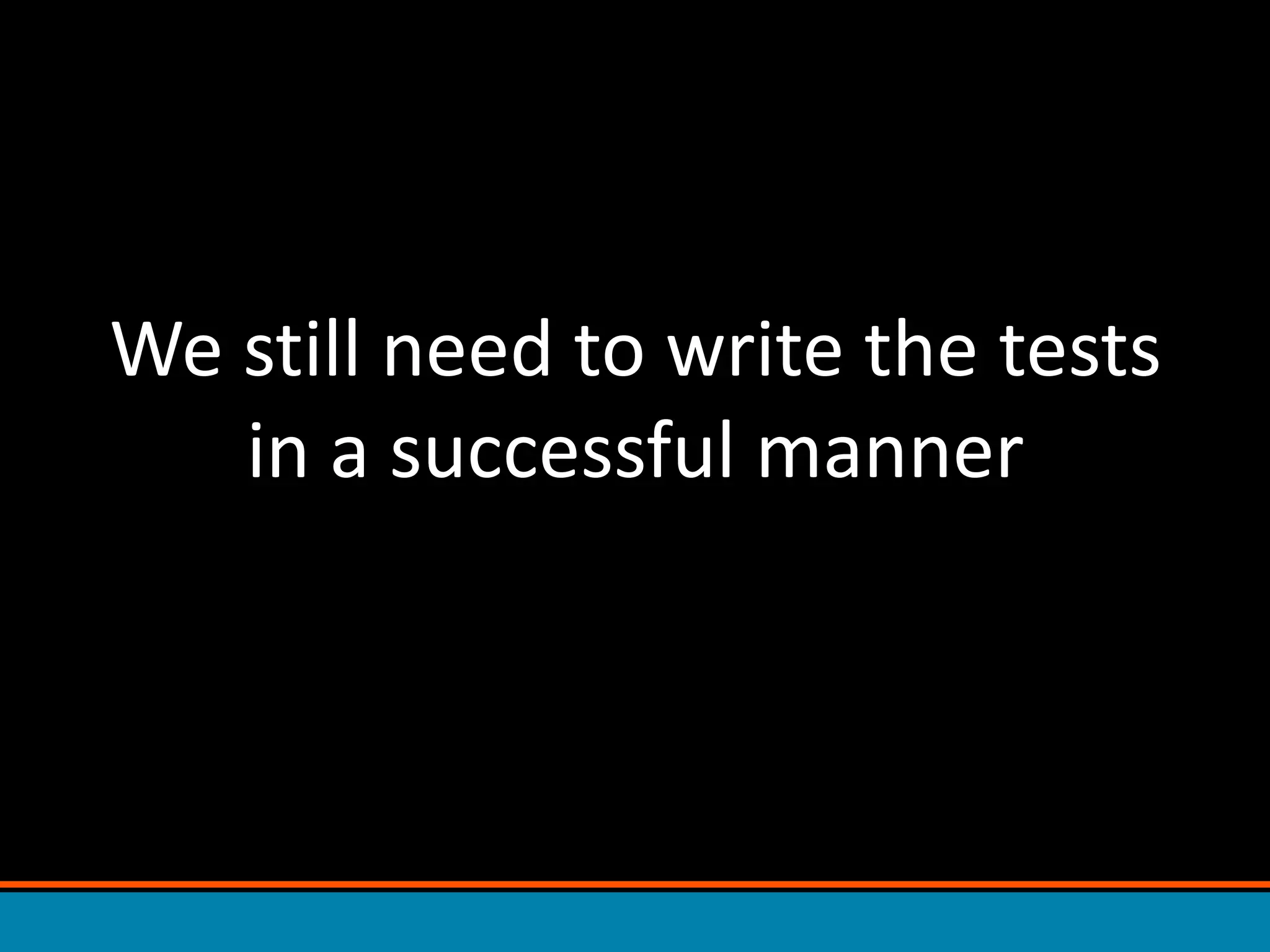 We still need to write the tests in a successful manner